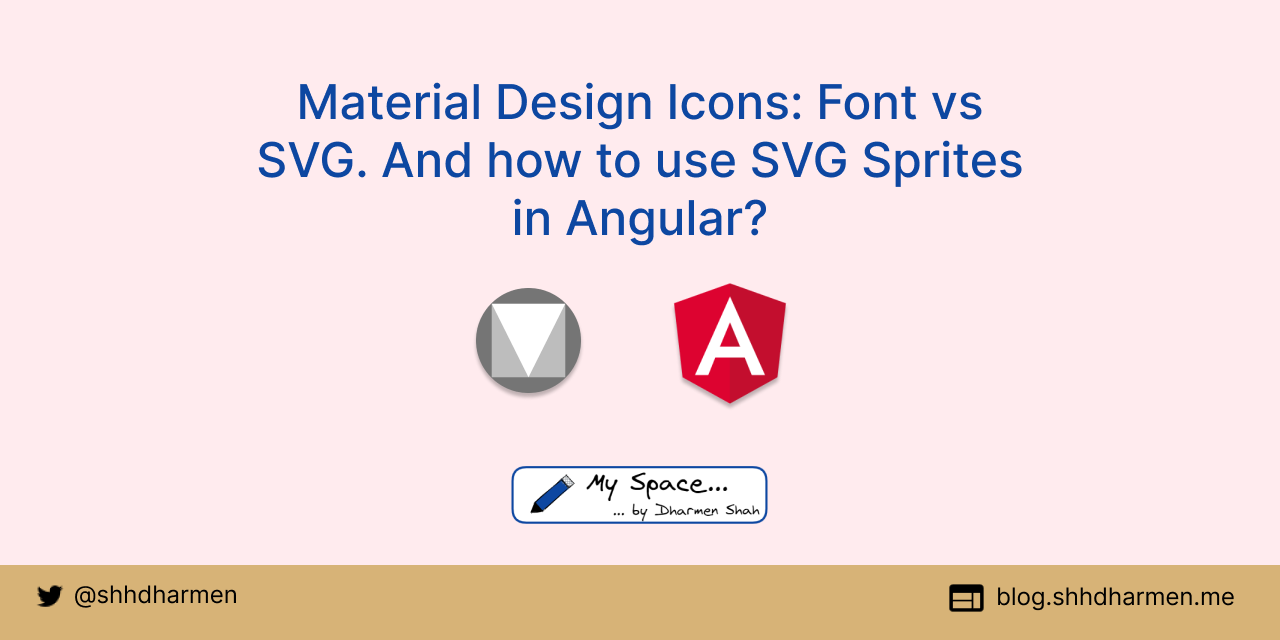 Material Design Icons: Font vs SVG. And how to use SVG Sprites in Angular?

A

My Space...
... by Dharmen Shah

@shhdharmen

blog.shhdharmen.me